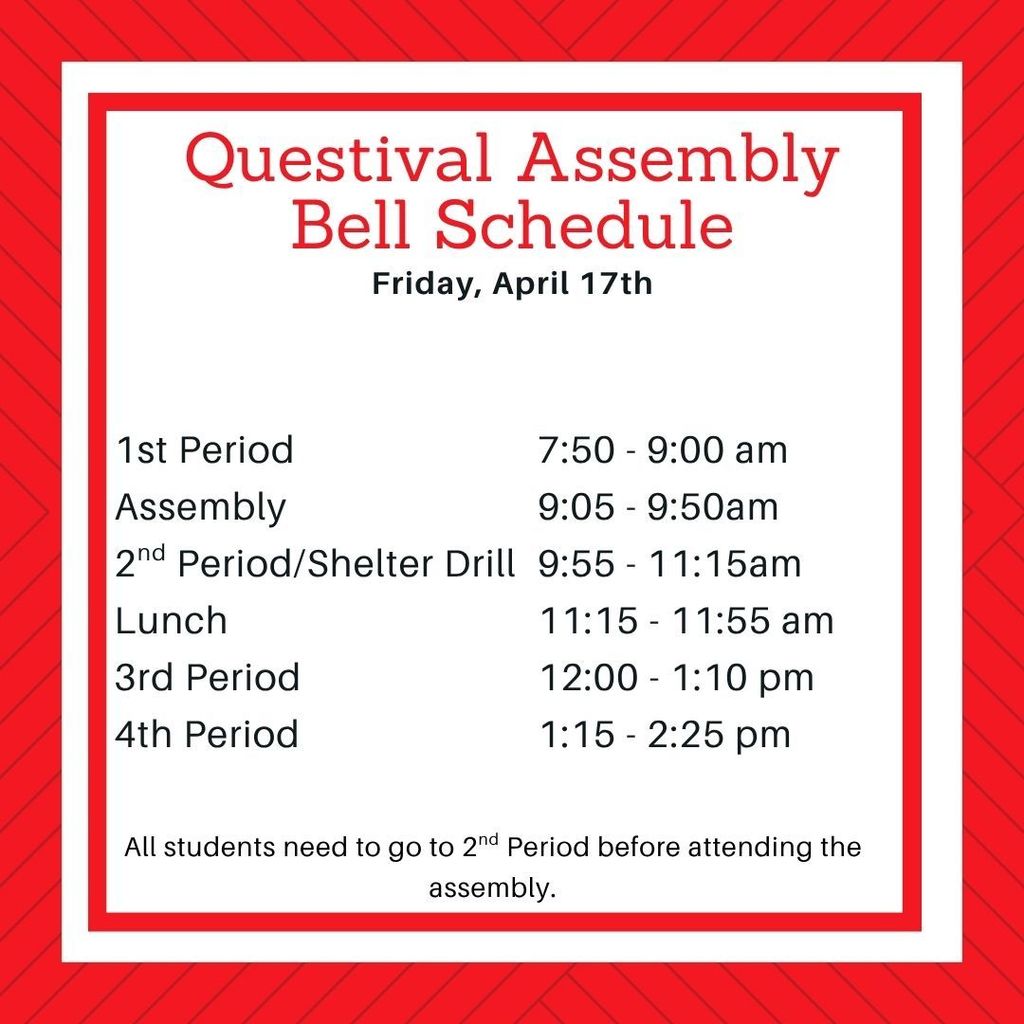 Questival Assembly
Bell Schedule
Friday, April 17th

| | |
|---|---|
| 1st Period | 7:50 - 9:00 am |
| Assembly | 9:05 - 9:50am |
| 2$^{nd}$ Period/Shelter Drill | 9:55 - 11:15am |
| Lunch | 11:15 - 11:55 am |
| 3rd Period | 12:00 - 1:10 pm |
| 4th Period | 1:15 - 2:25 pm |

All students need to go to 2$^{nd}$ Period before attending the assembly.